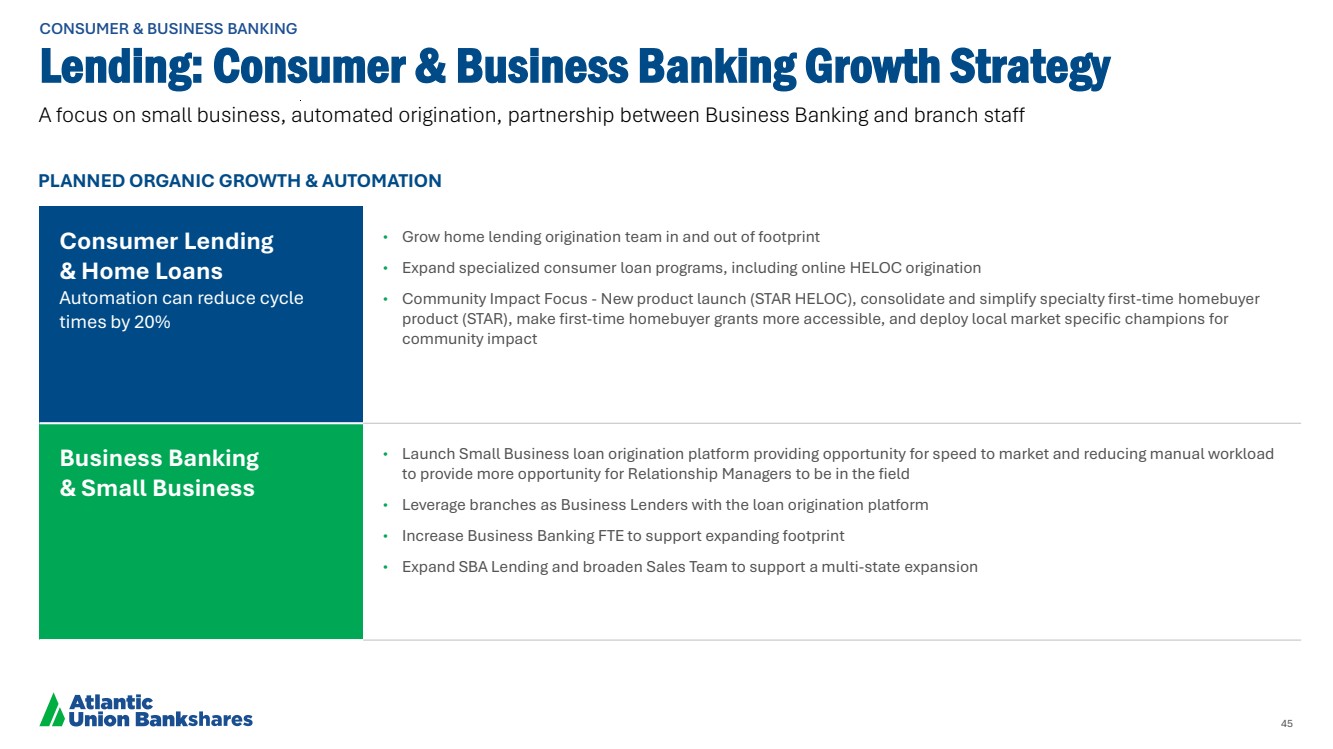 CONSUMER & BUSINESS BANKING

Lending: Consumer & Business Banking Growth Strategy

A focus on small business, automated origination, partnership between Business Banking and branch staff

PLANNED ORGANIC GROWTH & AUTOMATION

Consumer Lending & Home Loans
Automation can reduce cycle times by 20%

• Grow home lending origination team in and out of footprint
• Expand specialized consumer loan programs, including online HELOC origination
• Community Impact Focus - New product launch (STAR HELOC), consolidate and simplify specialty first-time homebuyer product (STAR), make first-time homebuyer grants more accessible, and deploy local market specific champions for community impact

Business Banking & Small Business

• Launch Small Business loan origination platform providing opportunity for speed to market and reducing manual workload to provide more opportunity for Relationship Managers to be in the field
• Leverage branches as Business Lenders with the loan origination platform
• Increase Business Banking FTE to support expanding footprint
• Expand SBA Lending and broaden Sales Team to support a multi-state expansion

Atlantic Union Bankshares

45